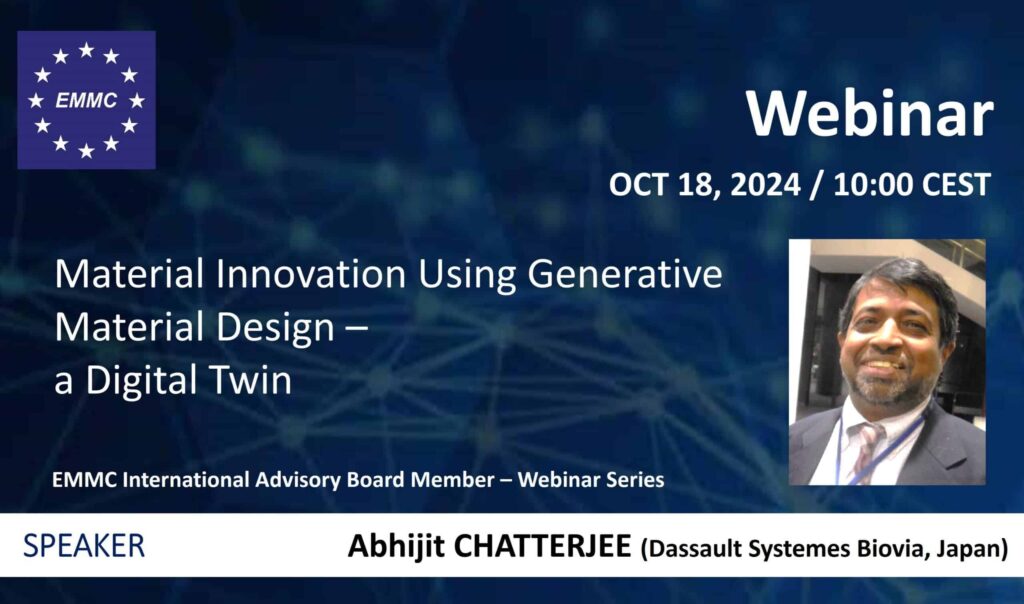 EMMC

Webinar

OCT 18, 2024 / 10:00 CEST

Material Innovation Using Generative Material Design – a Digital Twin

EMMC International Advisory Board Member – Webinar Series

SPEAKER

Abhijit CHATTERJEE (Dassault Systemes Biovia, Japan)